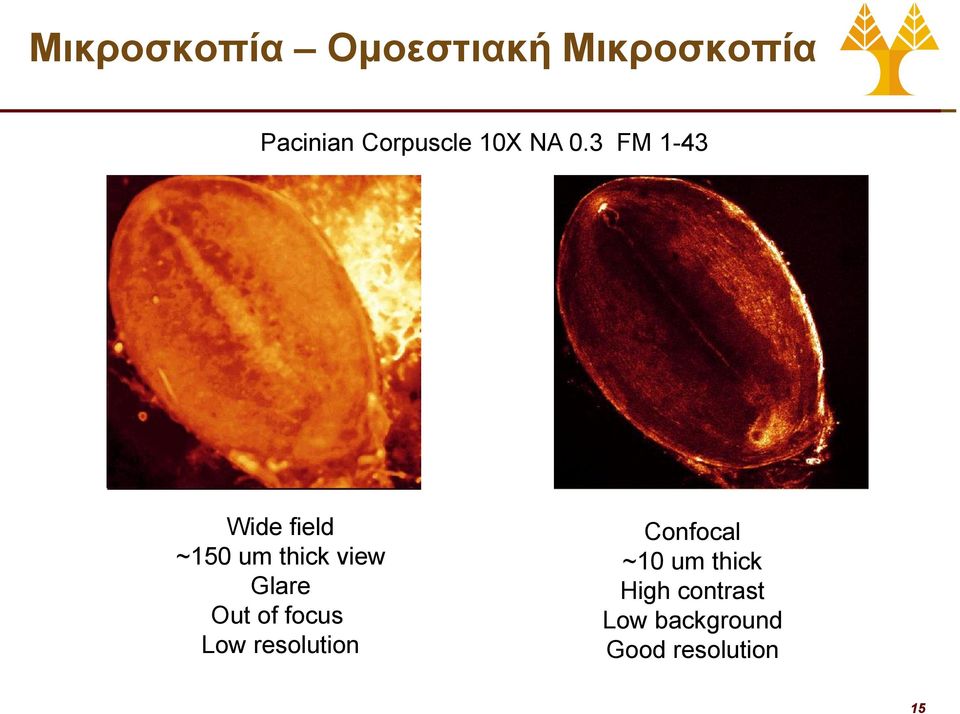 Μικροσκοπία – Ομοεστιακή Μικροσκοπία

Pacinian Corpuscle 10X NA 0.3 FM 1-43

Wide field
~150 um thick view
Glare
Out of focus
Low resolution

Confocal
~10 um thick
High contrast
Low background
Good resolution

15